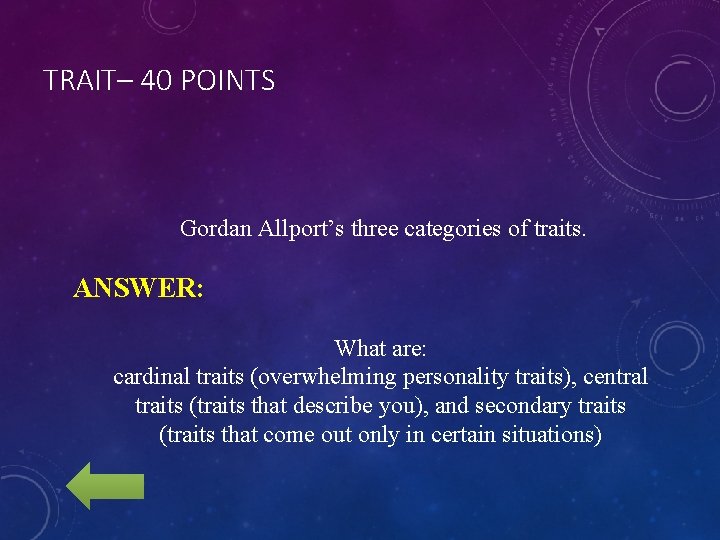 TRAIT– 40 POINTS

Gordan Allport's three categories of traits.

ANSWER:

What are:
cardinal traits (overwhelming personality traits), central traits (traits that describe you), and secondary traits (traits that come out only in certain situations)